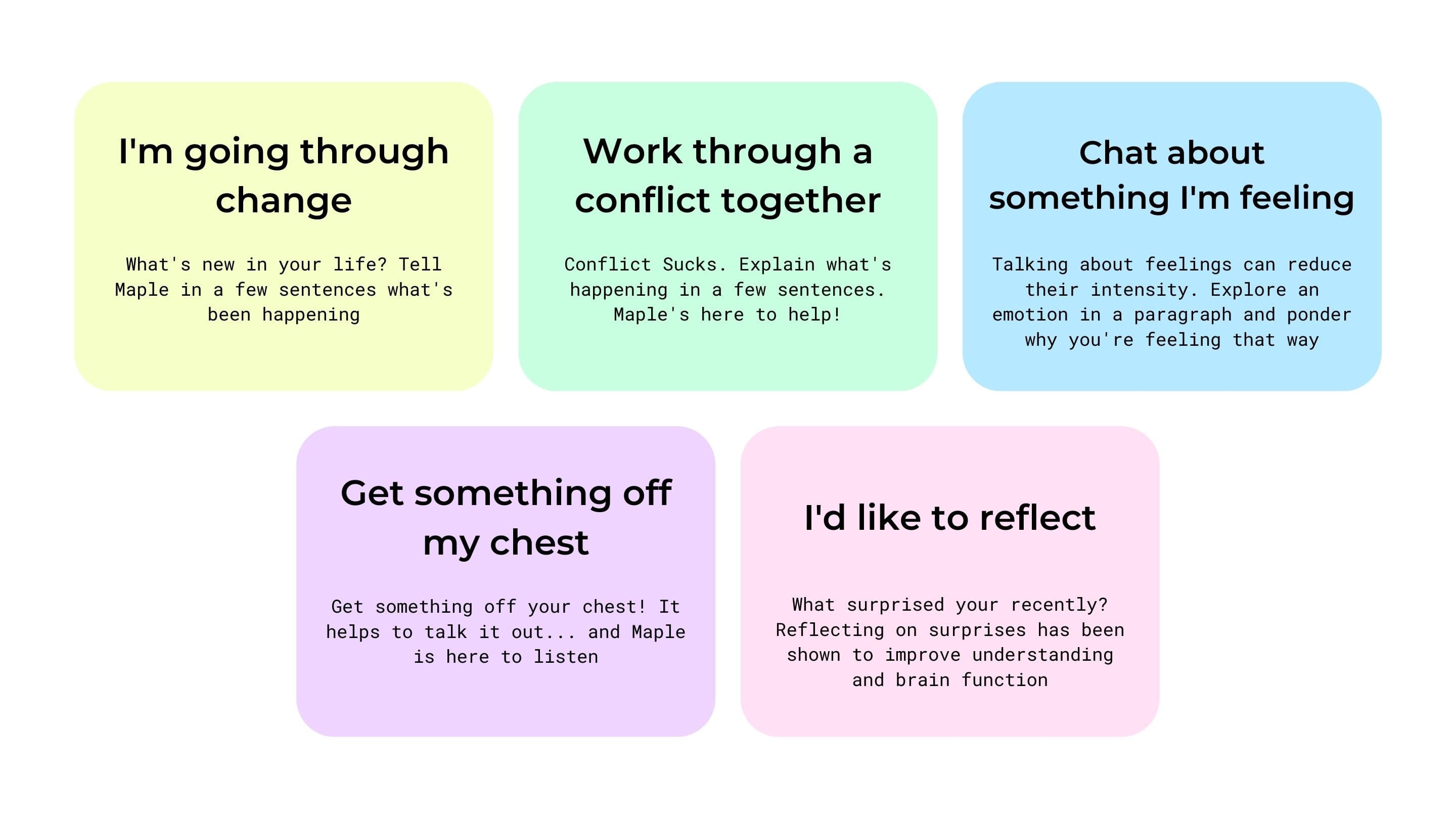 I'm going through change

What's new in your life? Tell Maple in a few sentences what's been happening

Work through a conflict together

Conflict Sucks. Explain what's happening in a few sentences. Maple's here to help!

Chat about something I'm feeling

Talking about feelings can reduce their intensity. Explore an emotion in a paragraph and ponder why you're feeling that way

Get something off my chest

Get something off your chest! It helps to talk it out... and Maple is here to listen

I'd like to reflect

What surprised your recently? Reflecting on surprises has been shown to improve understanding and brain function